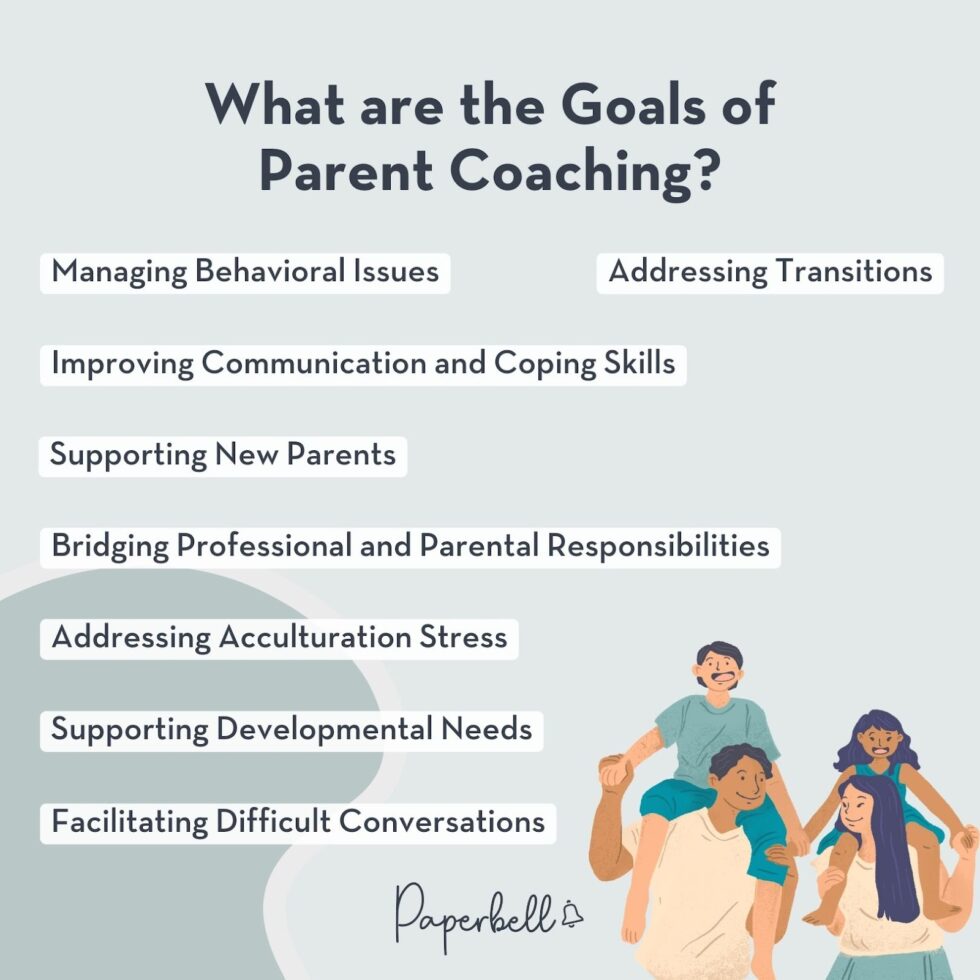 What are the Goals of Parent Coaching?

Managing Behavioral Issues

Addressing Transitions

Improving Communication and Coping Skills

Supporting New Parents

Bridging Professional and Parental Responsibilities

Addressing Acculturation Stress

Supporting Developmental Needs

Facilitating Difficult Conversations

Paperbell